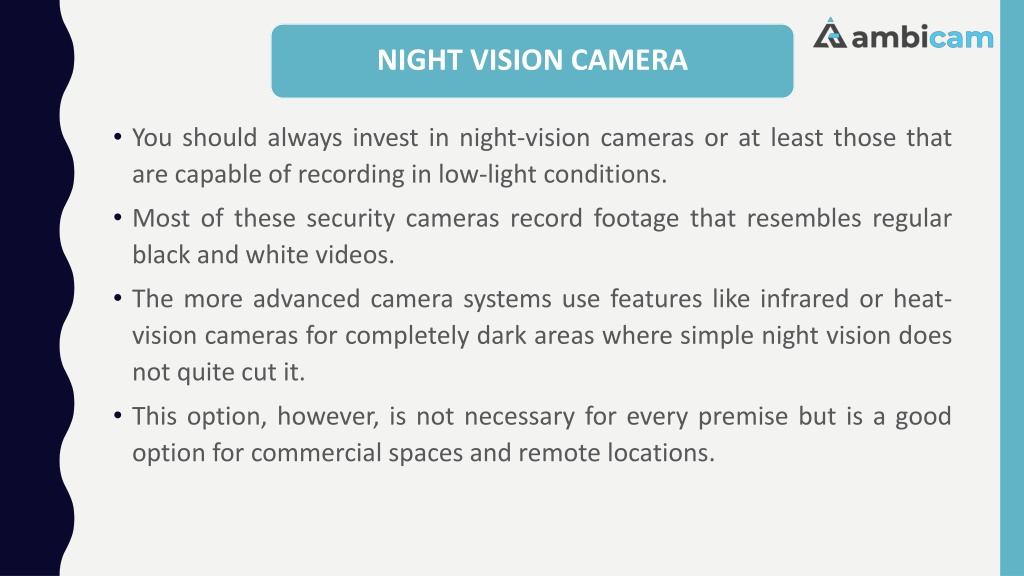 NIGHT VISION CAMERA

ambicam

• You should always invest in night-vision cameras or at least those that are capable of recording in low-light conditions.

• Most of these security cameras record footage that resembles regular black and white videos.

• The more advanced camera systems use features like infrared or heat-vision cameras for completely dark areas where simple night vision does not quite cut it.

• This option, however, is not necessary for every premise but is a good option for commercial spaces and remote locations.